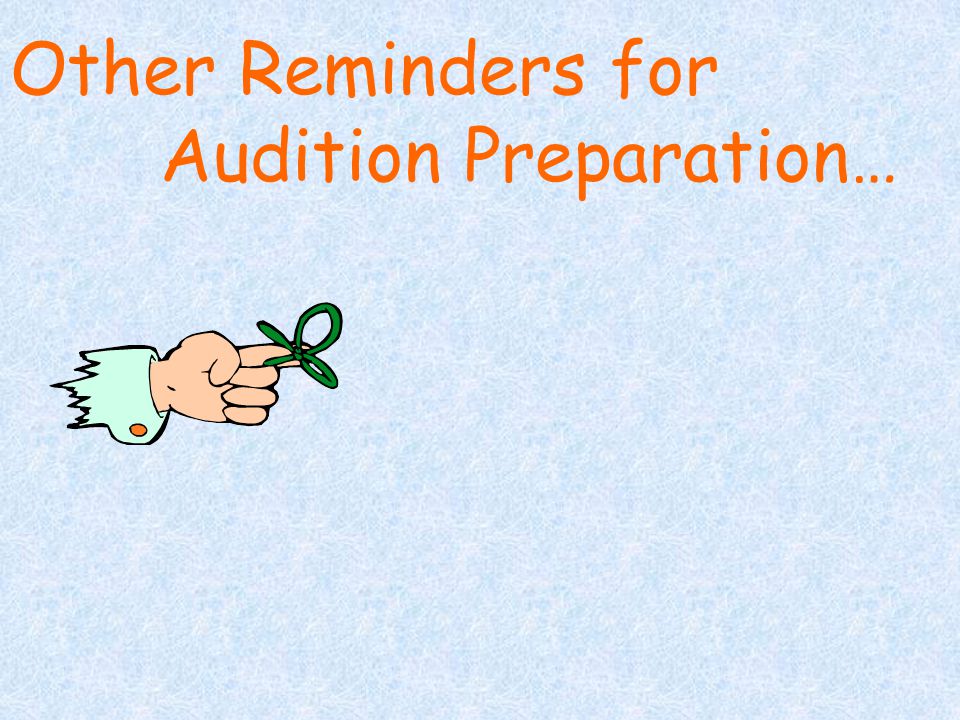 Other Reminders for Audition Preparation…